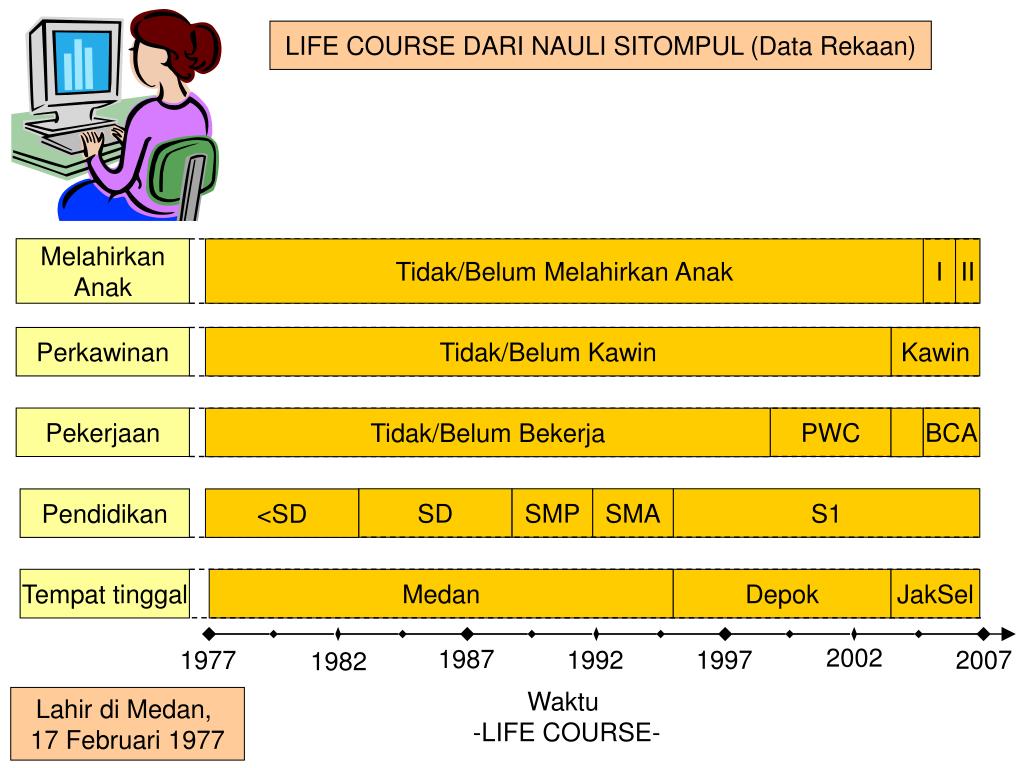 LIFE COURSE DARI NAULI SITOMPUL (Data Rekaan)

Melahirkan Anak
Tidak/Belum Melahirkan Anak
I
II

Perkawinan
Tidak/Belum Kawin
Kawin

Pekerjaan
Tidak/Belum Bekerja
PWC
BCA

Pendidikan
<SD
SD
SMP
SMA
S1

Tempat tinggal
Medan
Depok
JakSel

1977
1982
1987
1992
1997
2002
2007

Waktu
-LIFE COURSE-

Lahir di Medan, 17 Februari 1977